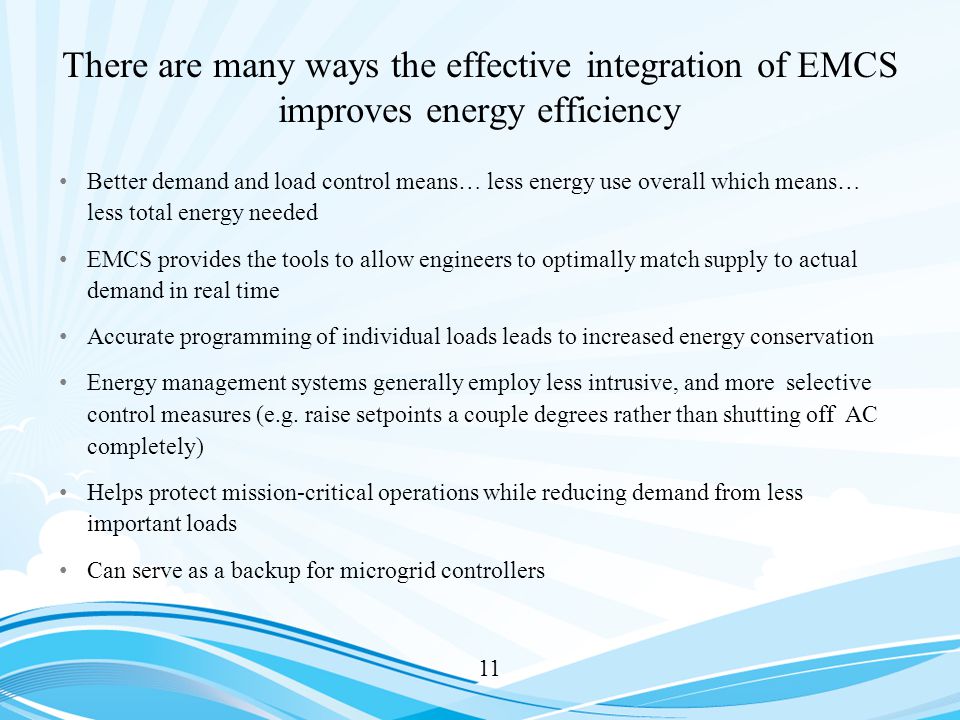 There are many ways the effective integration of EMCS improves energy efficiency

• Better demand and load control means… less energy use overall which means… less total energy needed

• EMCS provides the tools to allow engineers to optimally match supply to actual demand in real time

• Accurate programming of individual loads leads to increased energy conservation

• Energy management systems generally employ less intrusive, and more selective control measures (e.g. raise setpoints a couple degrees rather than shutting off AC completely)

• Helps protect mission-critical operations while reducing demand from less important loads

• Can serve as a backup for microgrid controllers

11